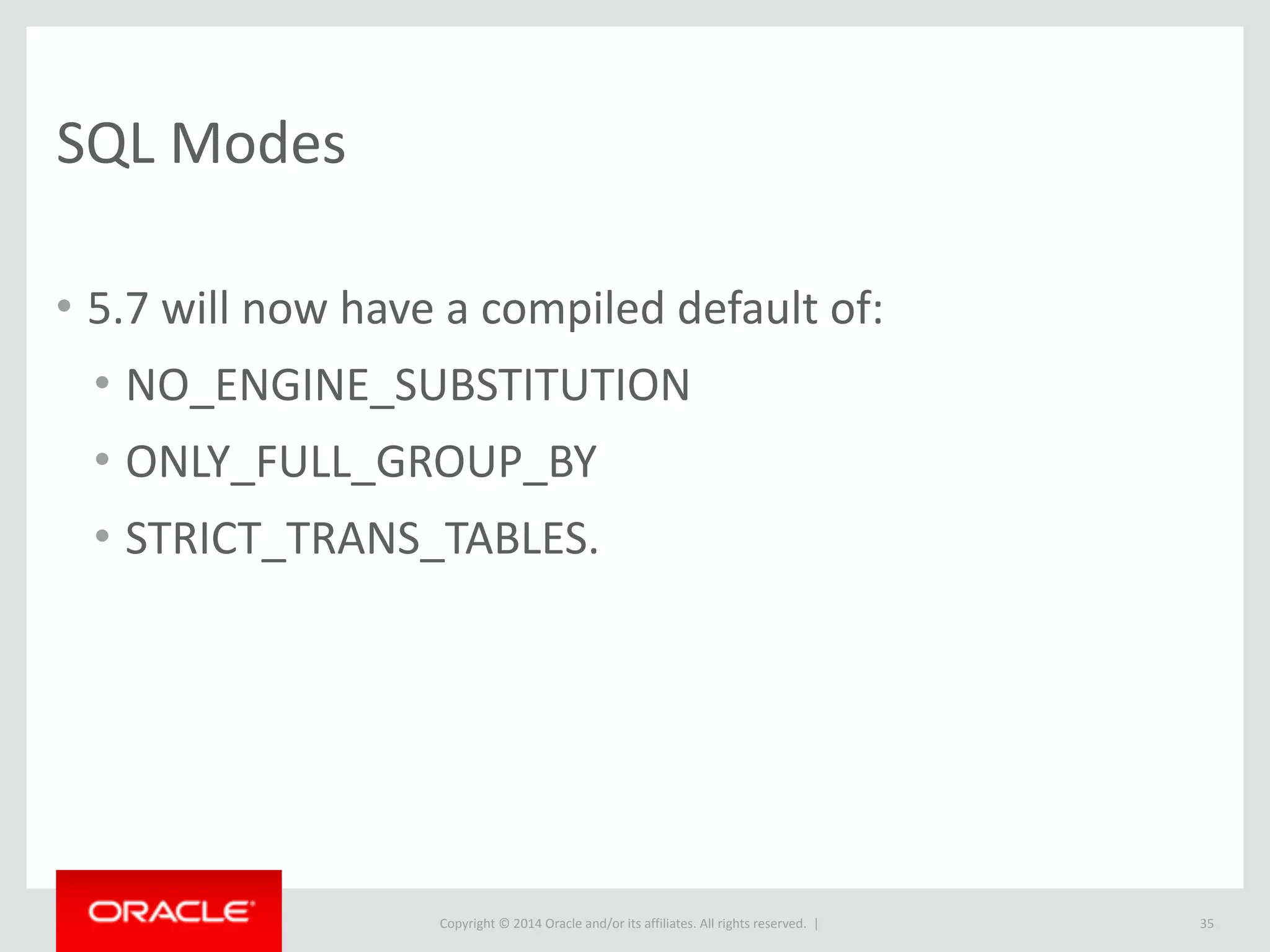 SQL Modes

• 5.7 will now have a compiled default of:
  • NO_ENGINE_SUBSTITUTION
  • ONLY_FULL_GROUP_BY
  • STRICT_TRANS_TABLES.

ORACLE

Copyright © 2014 Oracle and/or its affiliates. All rights reserved. |

35